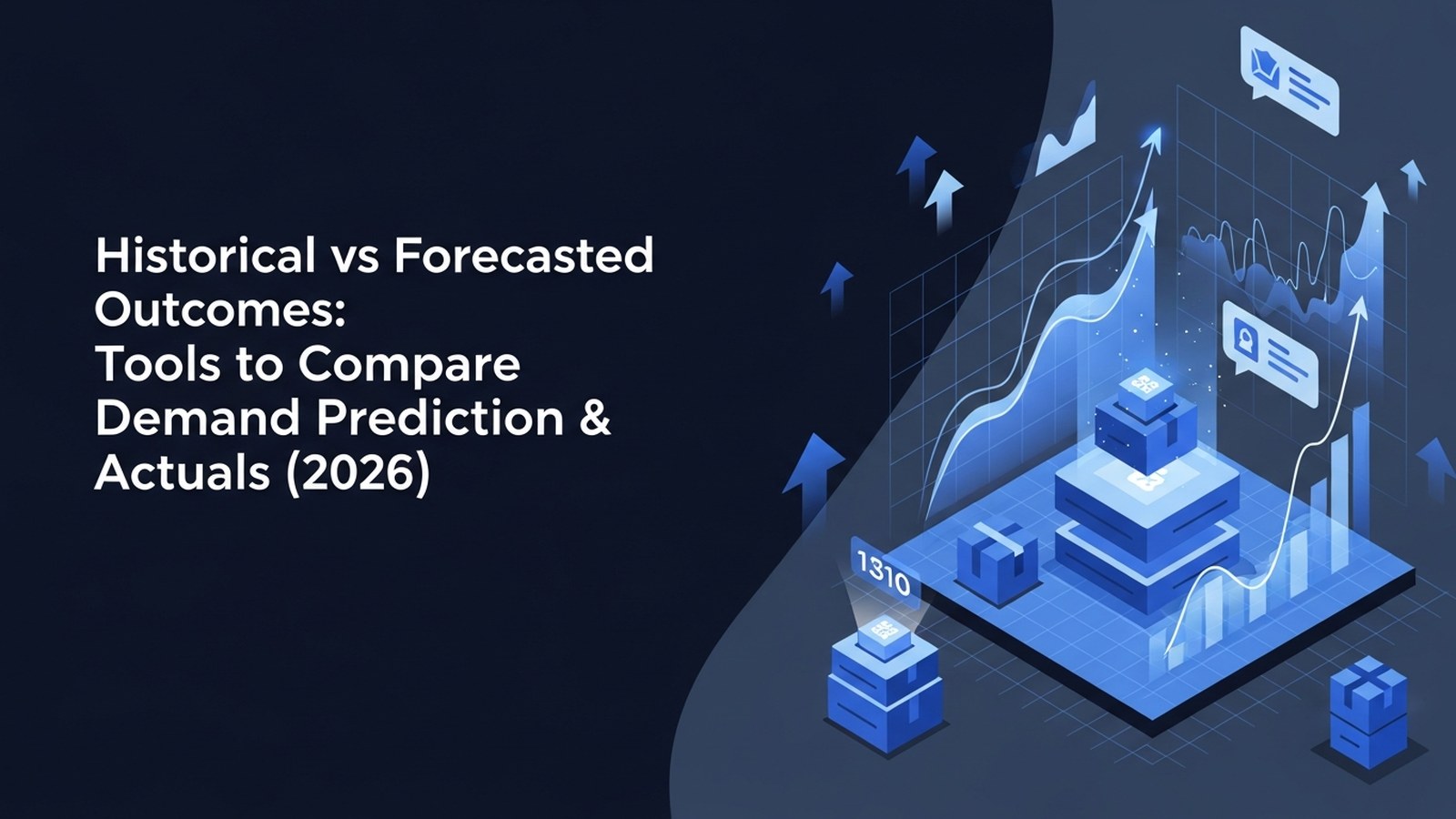 Historical vs Forecasted Outcomes:
Tools to Compare Demand Prediction & Actuals (2026)

1310